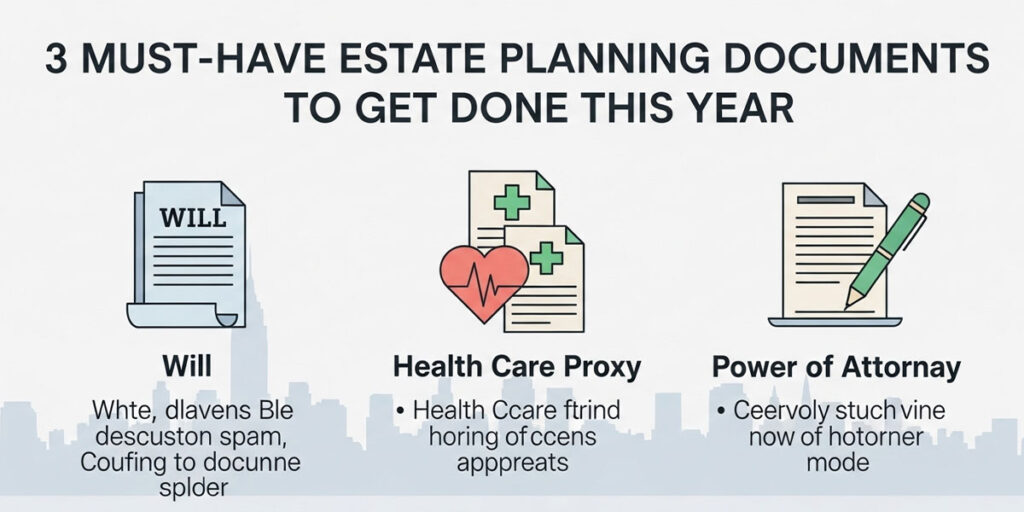 3 MUST-HAVE ESTATE PLANNING DOCUMENTS TO GET DONE THIS YEAR

WILL

Will

Whte, dlavens Ble descuston spam, Coufing to docunne splder

Health Care Proxy

• Health Ccare ftrind horing of ccens apppreats

Power of Attornay

• Ceervoly stuch vine now of hotorner mode